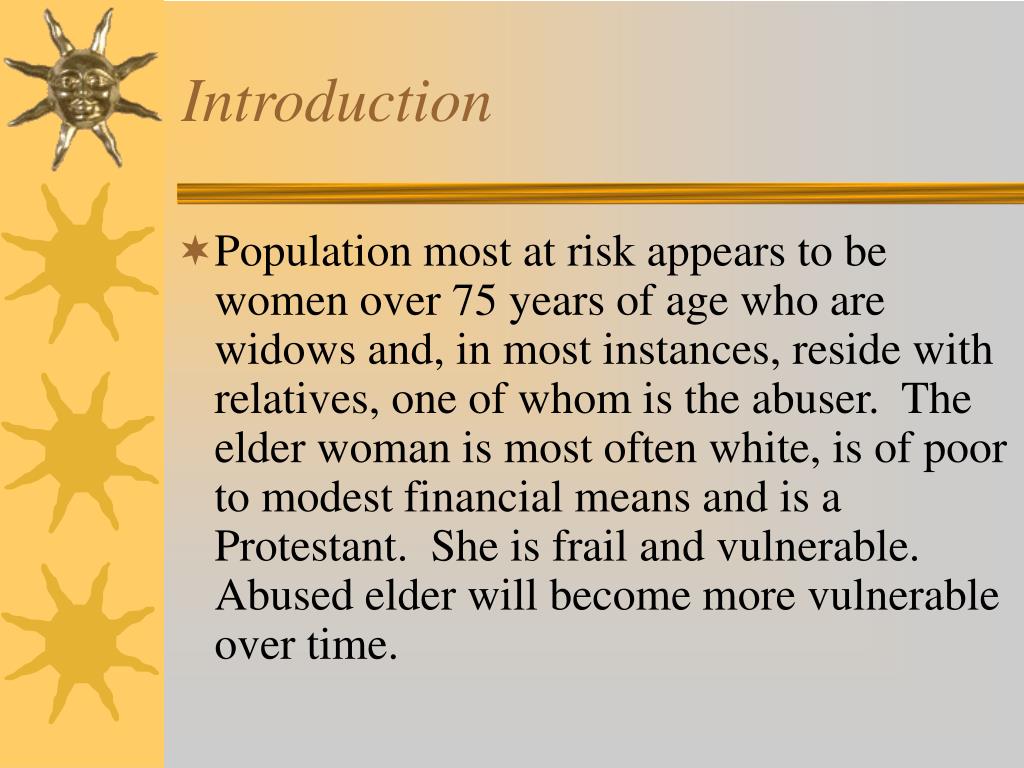 Introduction

Population most at risk appears to be women over 75 years of age who are widows and, in most instances, reside with relatives, one of whom is the abuser. The elder woman is most often white, is of poor to modest financial means and is a Protestant. She is frail and vulnerable. Abused elder will become more vulnerable over time.